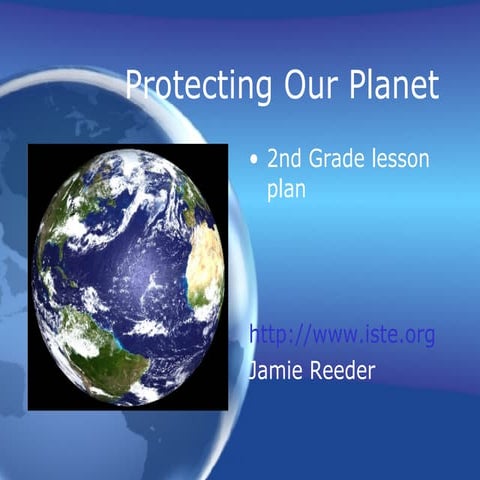 Protecting Our Planet

• 2nd Grade lesson plan

http://www.iste.org
Jamie Reeder